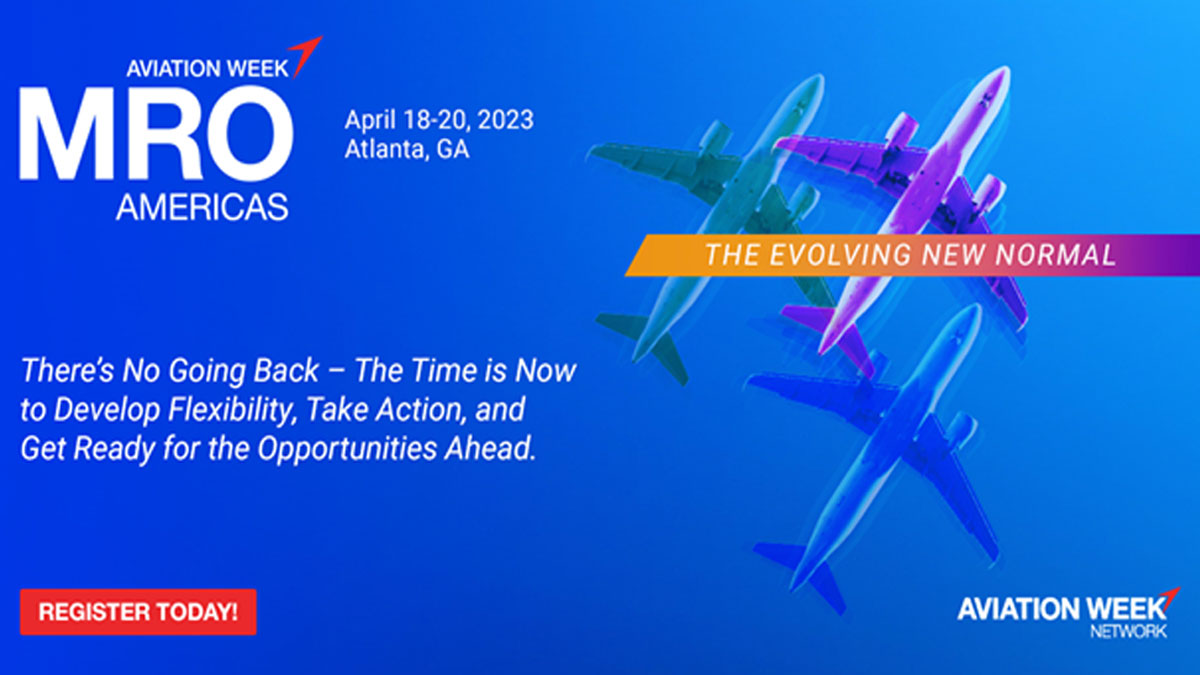 AVIATION WEEK
MRO
AMERICAS

April 18-20, 2023
Atlanta, GA

THE EVOLVING NEW NORMAL

There's No Going Back – The Time is Now to Develop Flexibility, Take Action, and Get Ready for the Opportunities Ahead.

REGISTER TODAY!

AVIATION WEEK
NETWORK